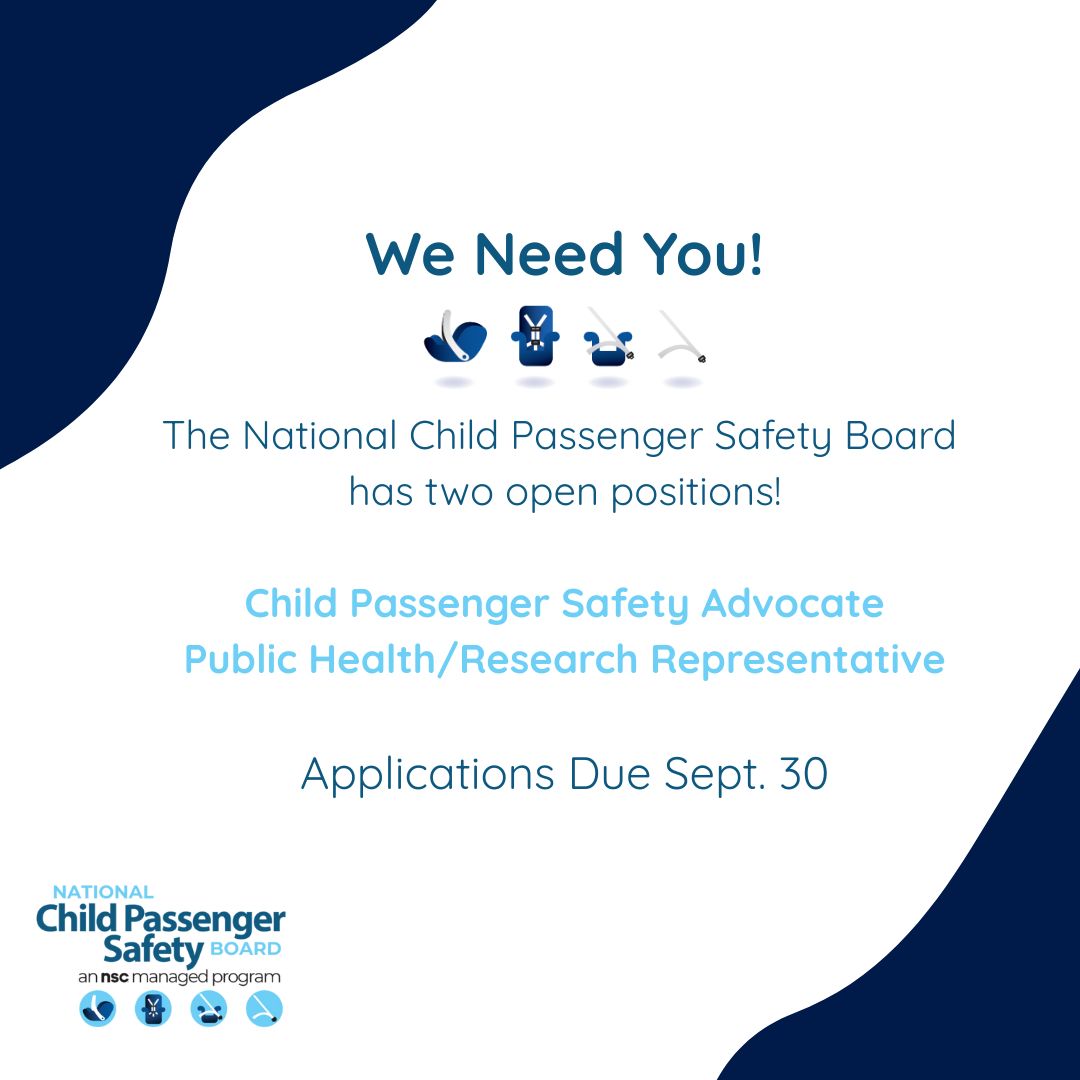 We Need You!

The National Child Passenger Safety Board has two open positions!

Child Passenger Safety Advocate
Public Health/Research Representative

Applications Due Sept. 30

NATIONAL
Child Passenger
Safety BOARD
an nsc managed program